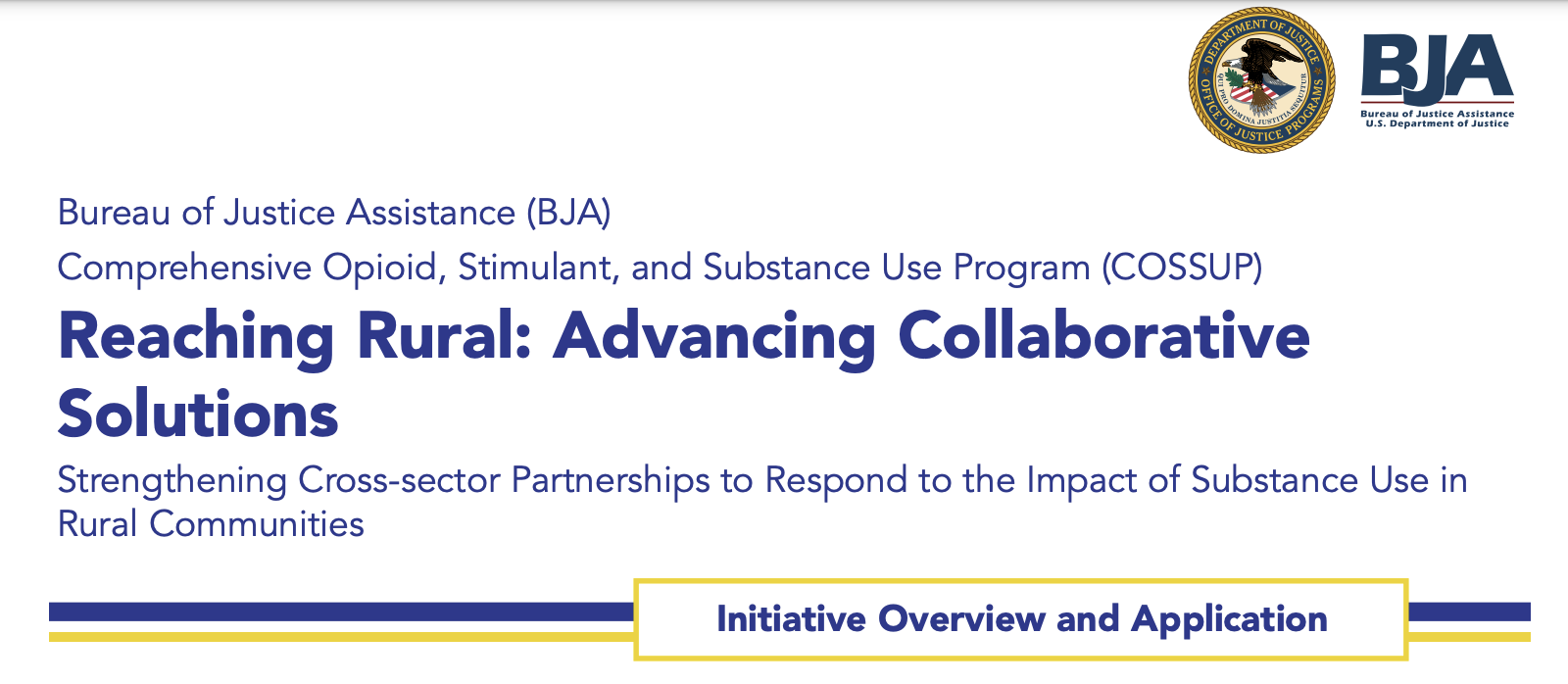 DEPARTMENT OF JUSTICE
QUI PRO DOMINA JUSTITIA SEQUITUR
OFFICE OF JUSTICE PROGRAMS

BJA
Bureau of Justice Assistance
U.S. Department of Justice

Bureau of Justice Assistance (BJA)

Comprehensive Opioid, Stimulant, and Substance Use Program (COSSUP)

Reaching Rural: Advancing Collaborative Solutions

Strengthening Cross-sector Partnerships to Respond to the Impact of Substance Use in Rural Communities

Initiative Overview and Application